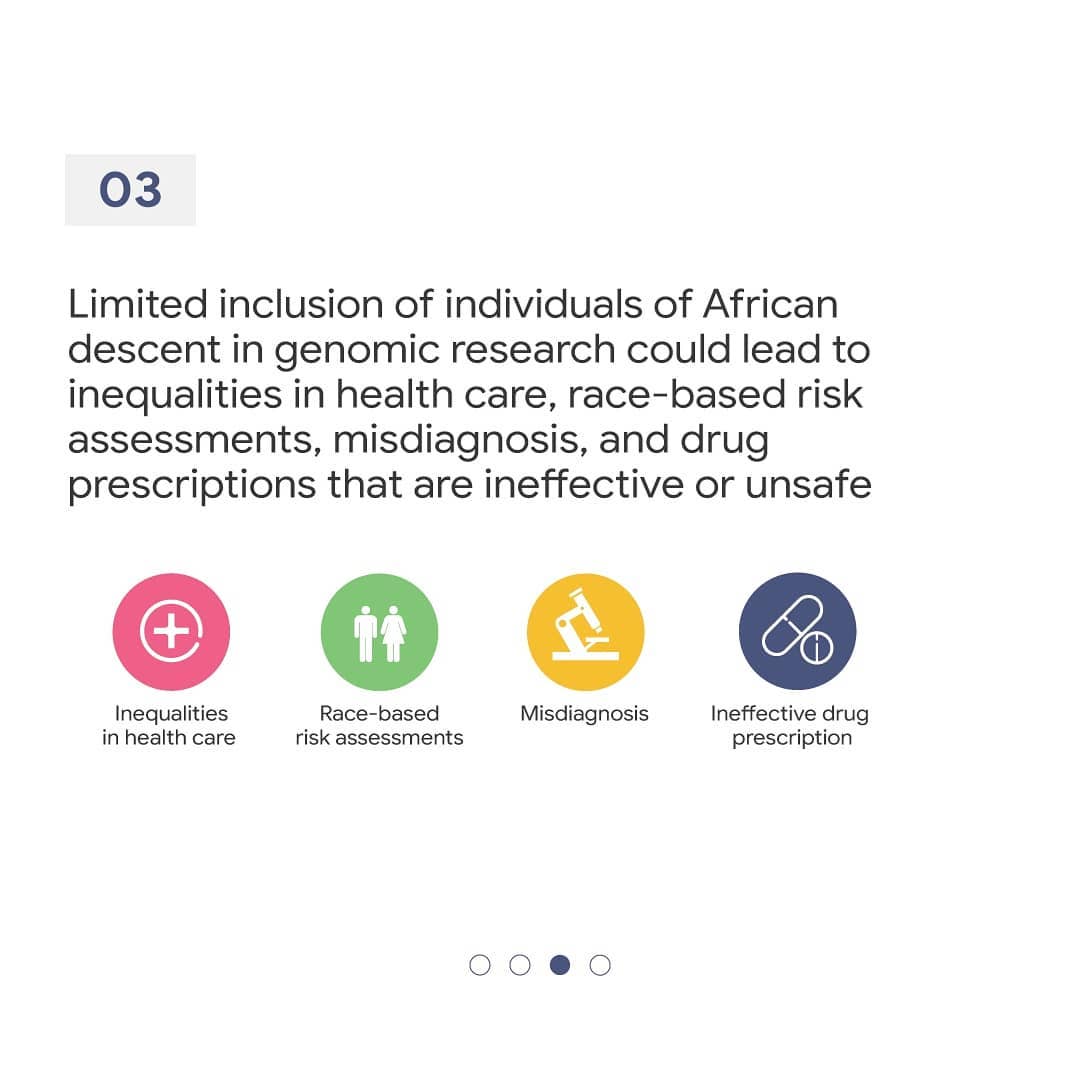 03

Limited inclusion of individuals of African descent in genomic research could lead to inequalities in health care, race-based risk assessments, misdiagnosis, and drug prescriptions that are ineffective or unsafe

Inequalities in health care

Race-based risk assessments

Misdiagnosis

Ineffective drug prescription